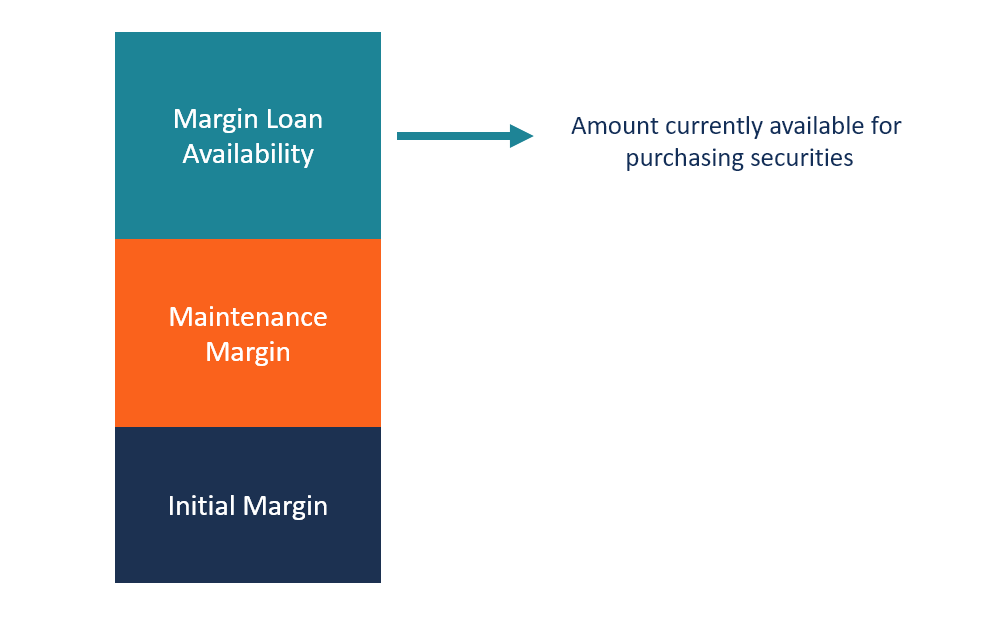 Margin Loan Availability

Amount currently available for purchasing securities

Maintenance Margin

Initial Margin